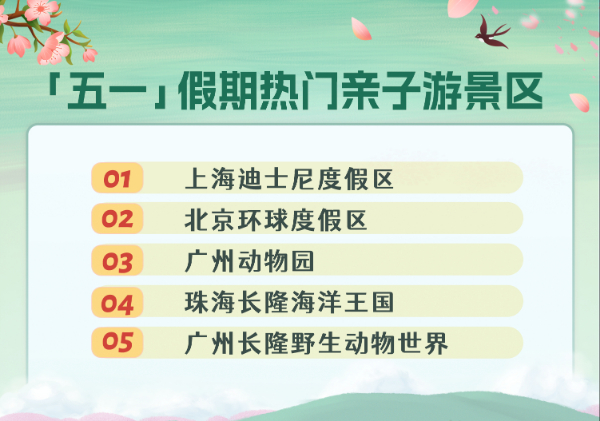 「五一」假期热门亲子游景区

01 上海迪士尼度假区
02 北京环球度假区
03 广州动物园
04 珠海长隆海洋王国
05 广州长隆野生动物世界